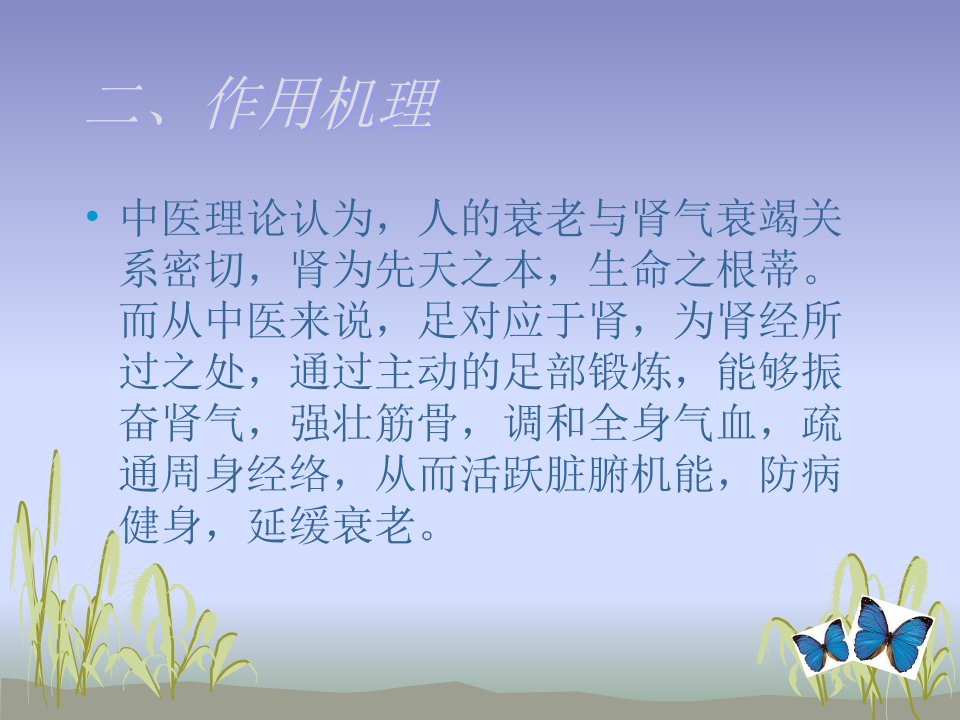 二、作用机理

• 中医理论认为，人的衰老与肾气衰竭关系密切，肾为先天之本，生命之根蒂。而从中医来说，足对应于肾，为肾经所过之处，通过主动的足部锻炼，能够振奋肾气，强壮筋骨，调和全身气血，疏通周身经络，从而活跃脏腑机能，防病健身，延缓衰老。